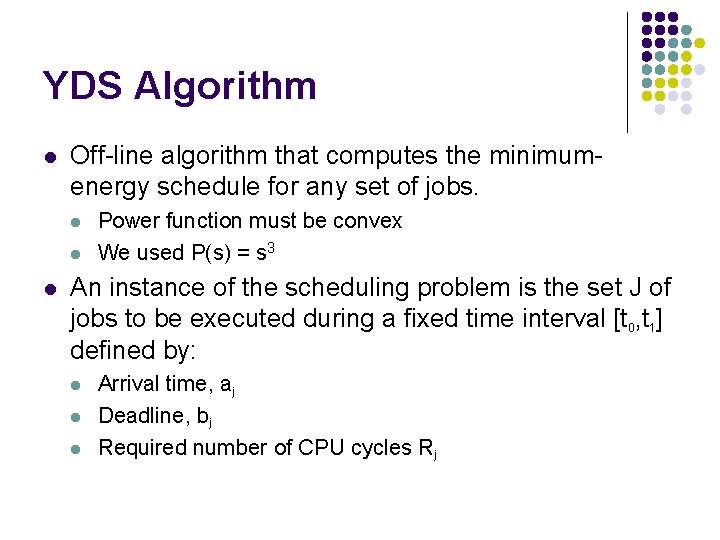 YDS Algorithm

- Off-line algorithm that computes the minimum-energy schedule for any set of jobs.
  - Power function must be convex
  - We used $P(s) = s^3$
- An instance of the scheduling problem is the set J of jobs to be executed during a fixed time interval $[t_0,t_1]$ defined by:
  - Arrival time, $a_j$
  - Deadline, $b_j$
  - Required number of CPU cycles $R_j$